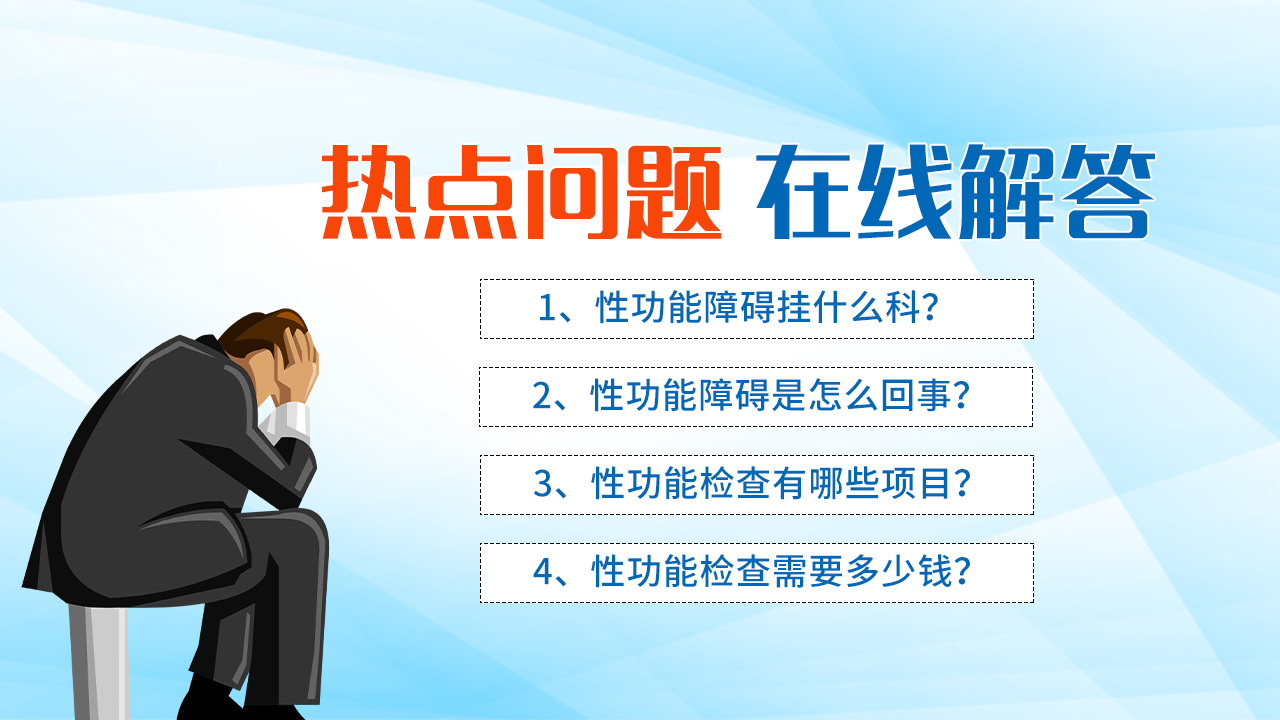 热点问题 在线解答

1、性功能障碍挂什么科？

2、性功能障碍是怎么回事？

3、性功能检查有哪些项目？

4、性功能检查需要多少钱？